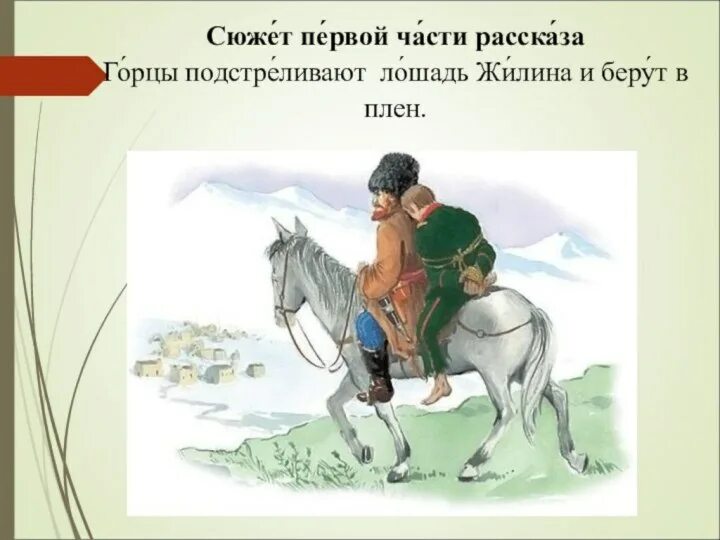 Сюже́т пе́рвой ча́сти расска́за
Го́рцы подстре́ливают ло́шадь Жи́лина и беру́т в плен.